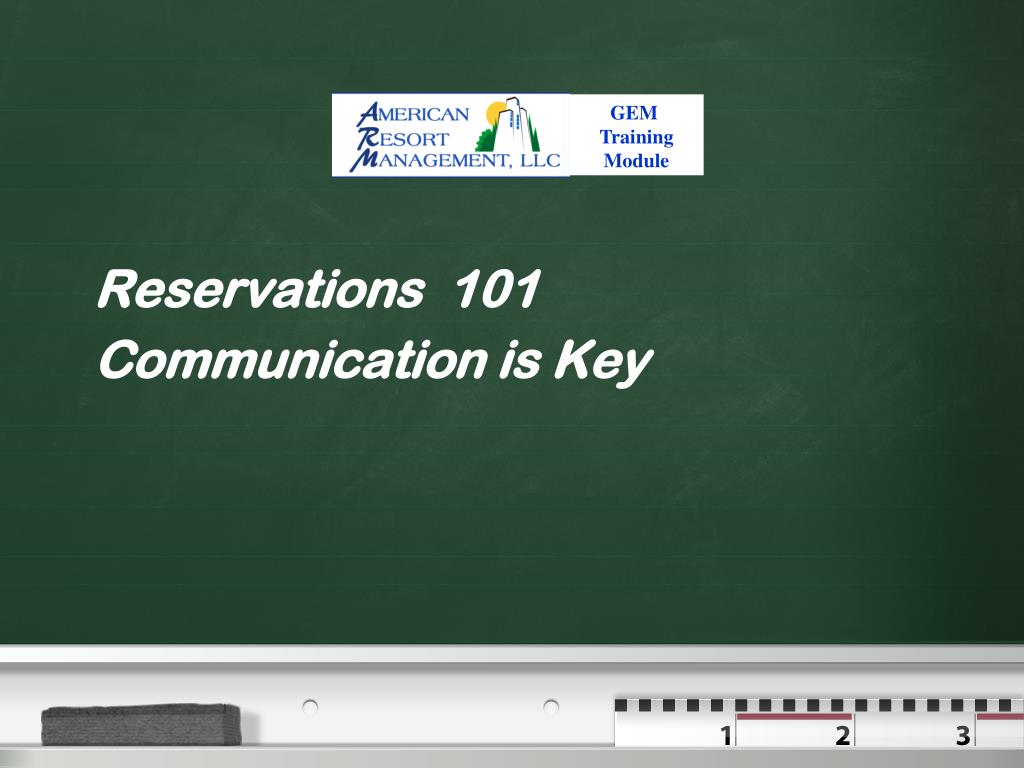 AMERICAN RESORT MANAGEMENT, LLC

GEM Training Module

Reservations 101
Communication is Key

1 2 3